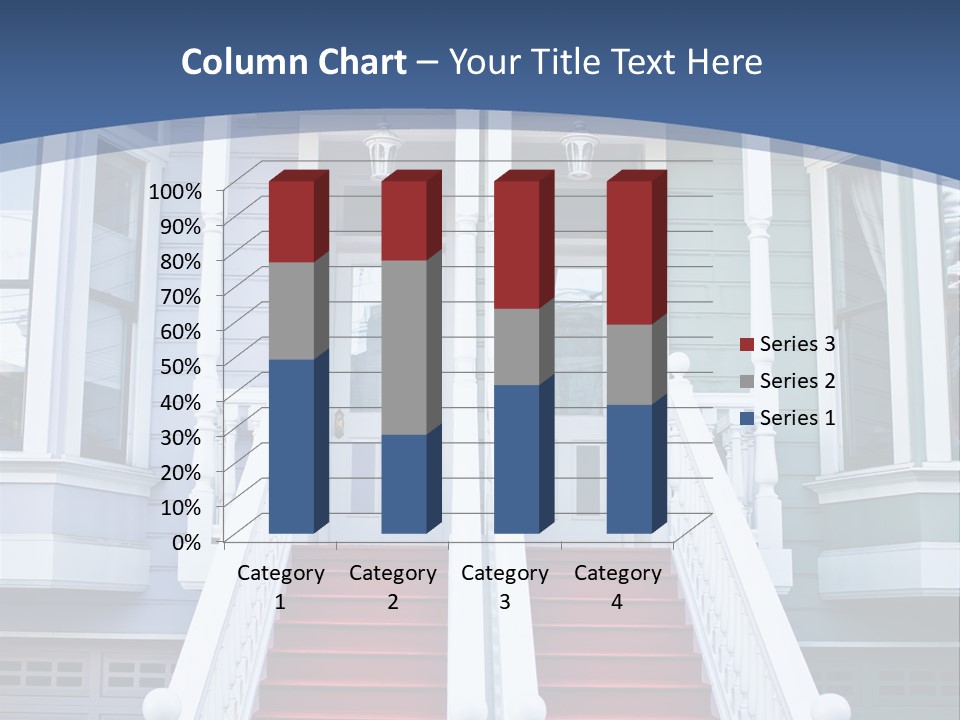 Column Chart – Your Title Text Here

100%
90%
80%
70%
60%
50%
40%
30%
20%
10%
0%

Category 1
Category 2
Category 3
Category 4

Series 3
Series 2
Series 1